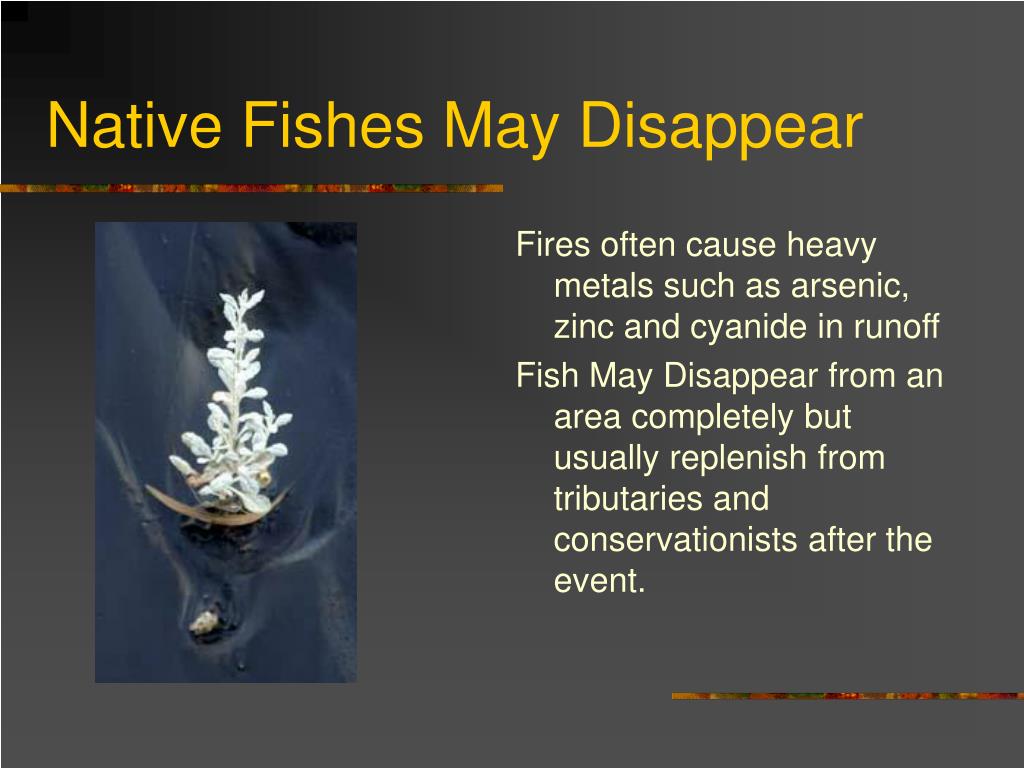 Native Fishes May Disappear

Fires often cause heavy metals such as arsenic, zinc and cyanide in runoff

Fish May Disappear from an area completely but usually replenish from tributaries and conservationists after the event.